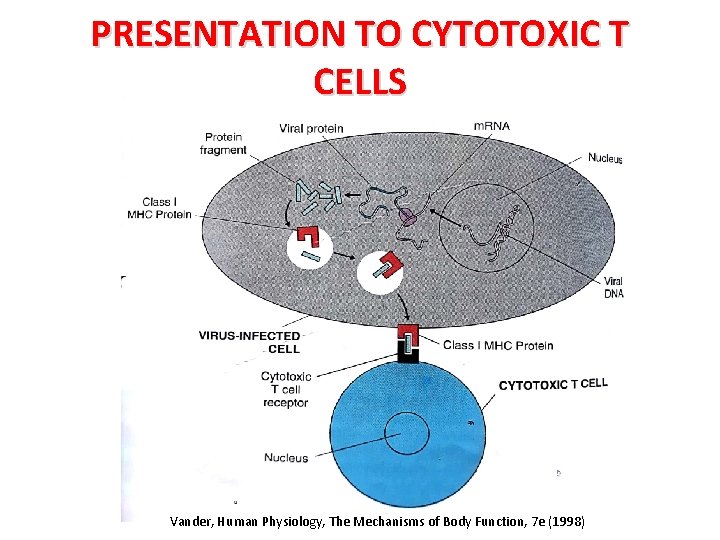 PRESENTATION TO CYTOTOXIC T CELLS

Protein fragment

Viral protein

mRNA

Nucleus

Class I MHC Protein

Viral DNA

VIRUS-INFECTED CELL

Class I MHC Protein

Cytotoxic T cell receptor

CYTOTOXIC T CELL

Nucleus

Vander, Human Physiology, The Mechanisms of Body Function, 7e (1998)